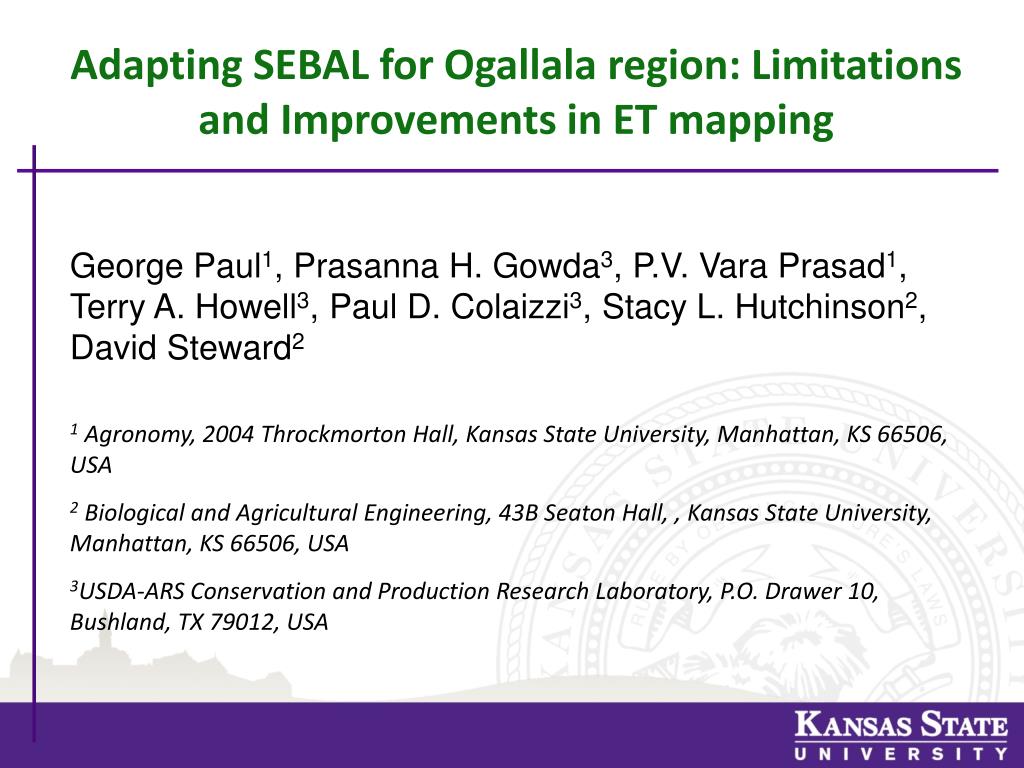 Adapting SEBAL for Ogallala region: Limitations and Improvements in ET mapping

George Paul$^1$, Prasanna H. Gowda$^3$, P.V. Vara Prasad$^1$, Terry A. Howell$^3$, Paul D. Colaizzi$^3$, Stacy L. Hutchinson$^2$, David Steward$^2$

$^1$ Agronomy, 2004 Throckmorton Hall, Kansas State University, Manhattan, KS 66506, USA

$^2$ Biological and Agricultural Engineering, 43B Seaton Hall, , Kansas State University, Manhattan, KS 66506, USA

$^3$USDA-ARS Conservation and Production Research Laboratory, P.O. Drawer 10, Bushland, TX 79012, USA

KANSAS STATE UNIVERSITY